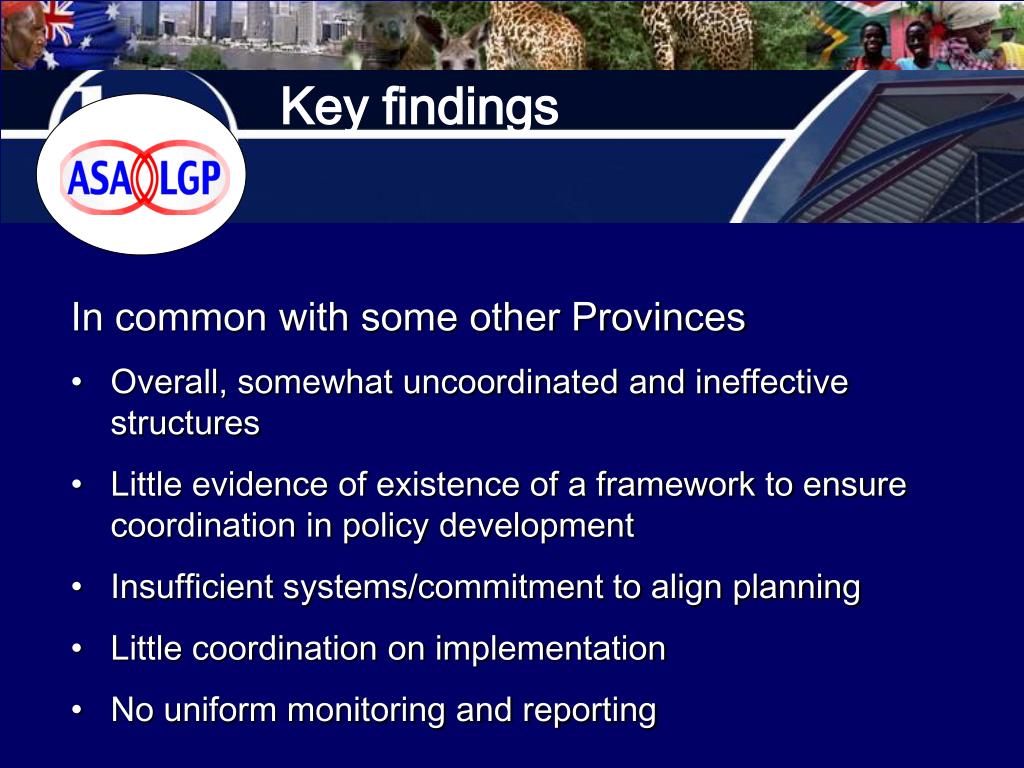 Key findings

ASA LGP

In common with some other Provinces

• Overall, somewhat uncoordinated and ineffective structures

• Little evidence of existence of a framework to ensure coordination in policy development

• Insufficient systems/commitment to align planning

• Little coordination on implementation

• No uniform monitoring and reporting